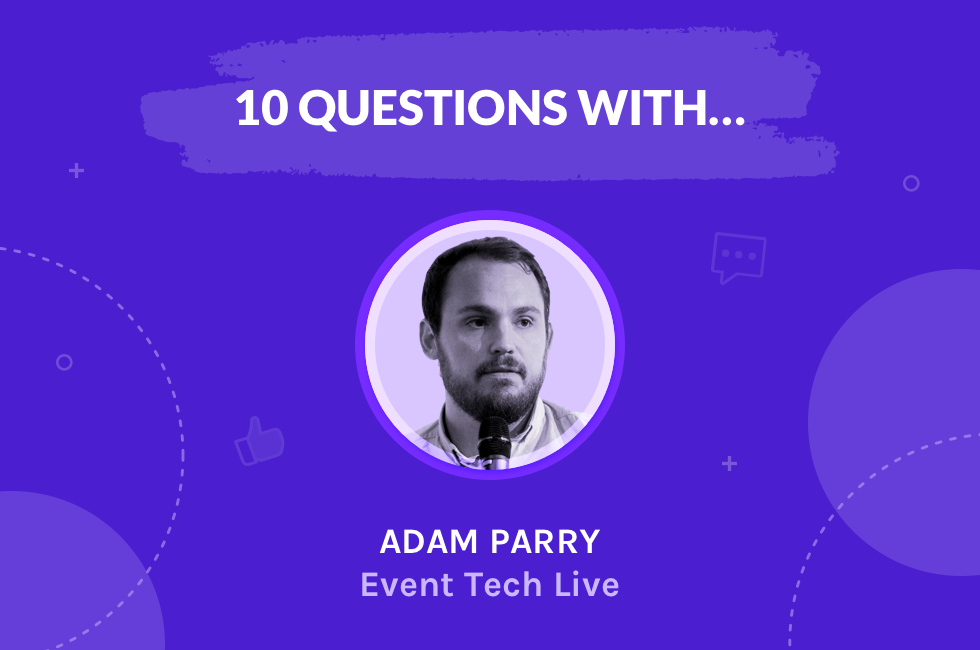 10 QUESTIONS WITH...

ADAM PARRY
Event Tech Live